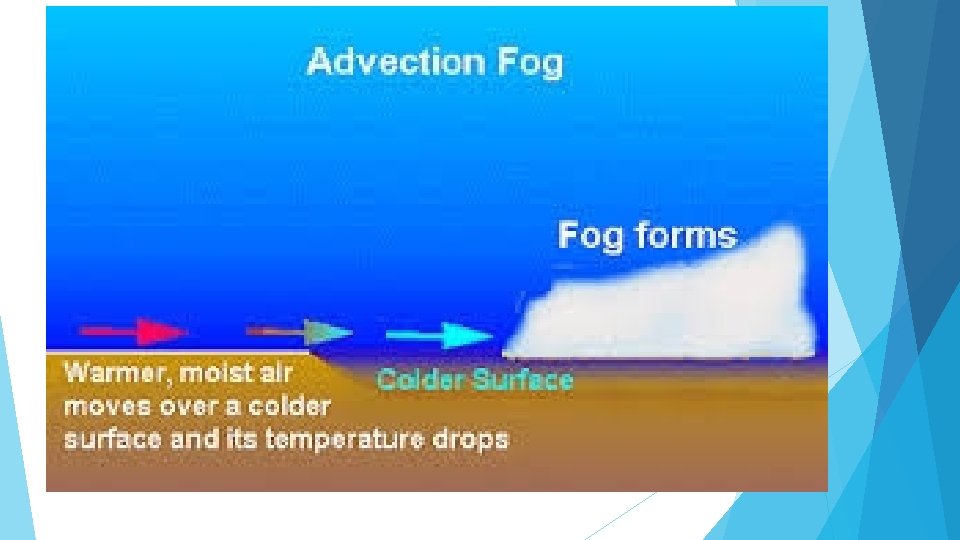 Advection Fog

Fog forms

Warmer, moist air moves over a colder surface and its temperature drops

Colder Surface